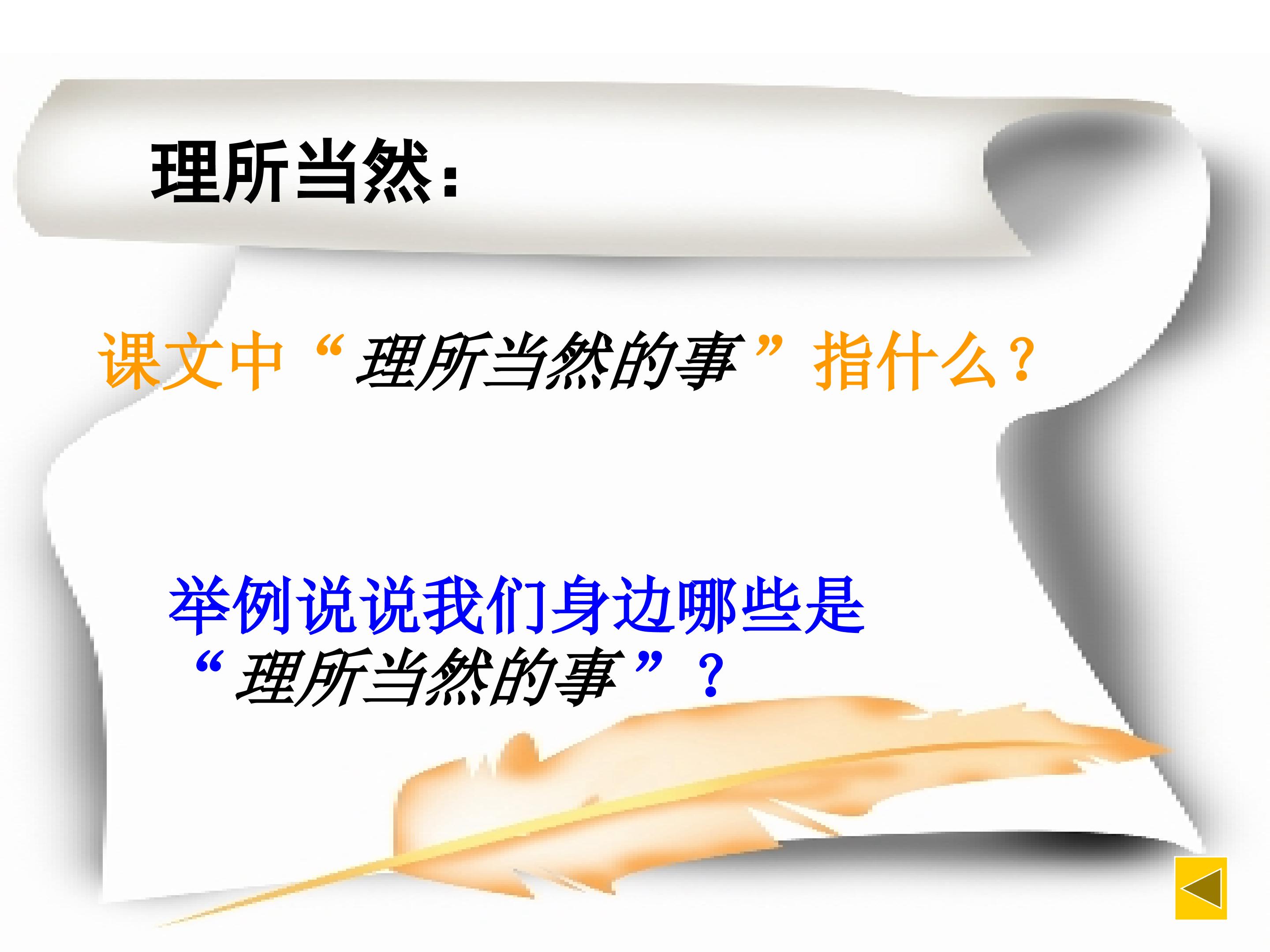 理所当然：

课文中“理所当然的事”指什么？

举例说说我们身边哪些是“理所当然的事”？